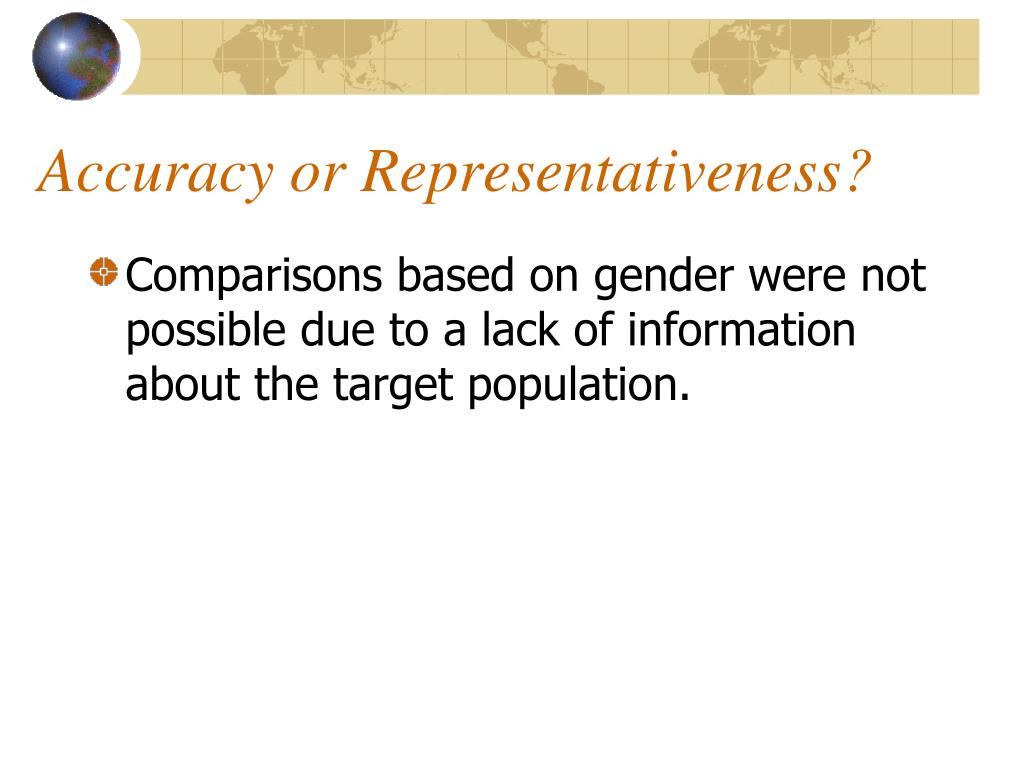 Accuracy or Representativeness?

Comparisons based on gender were not possible due to a lack of information about the target population.